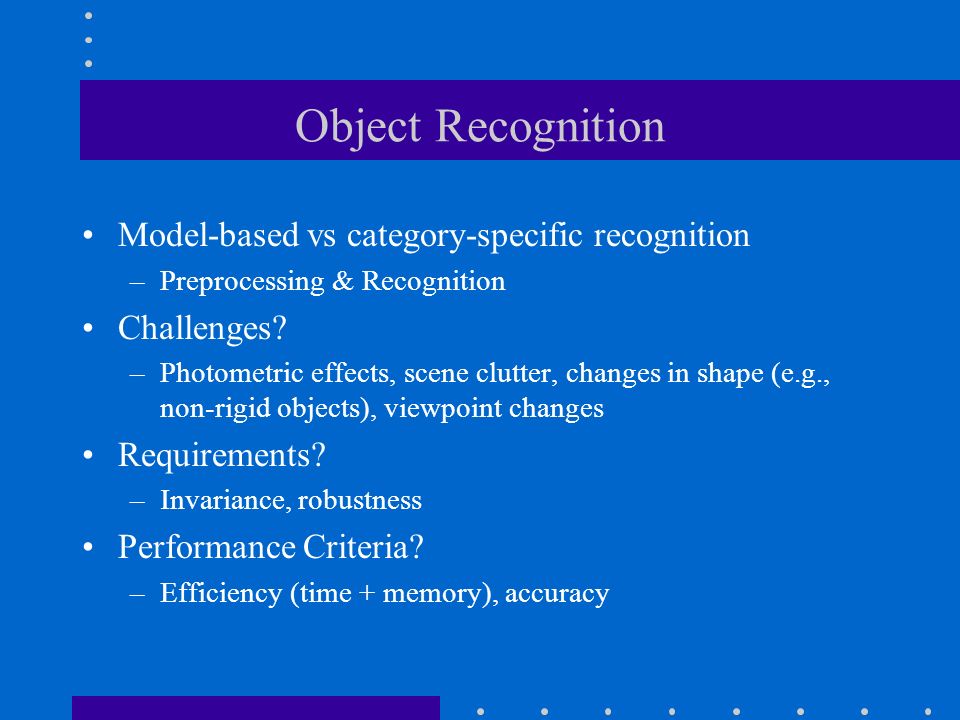 Object Recognition

• Model-based vs category-specific recognition
  – Preprocessing & Recognition
• Challenges?
  – Photometric effects, scene clutter, changes in shape (e.g., non-rigid objects), viewpoint changes
• Requirements?
  – Invariance, robustness
• Performance Criteria?
  – Efficiency (time + memory), accuracy